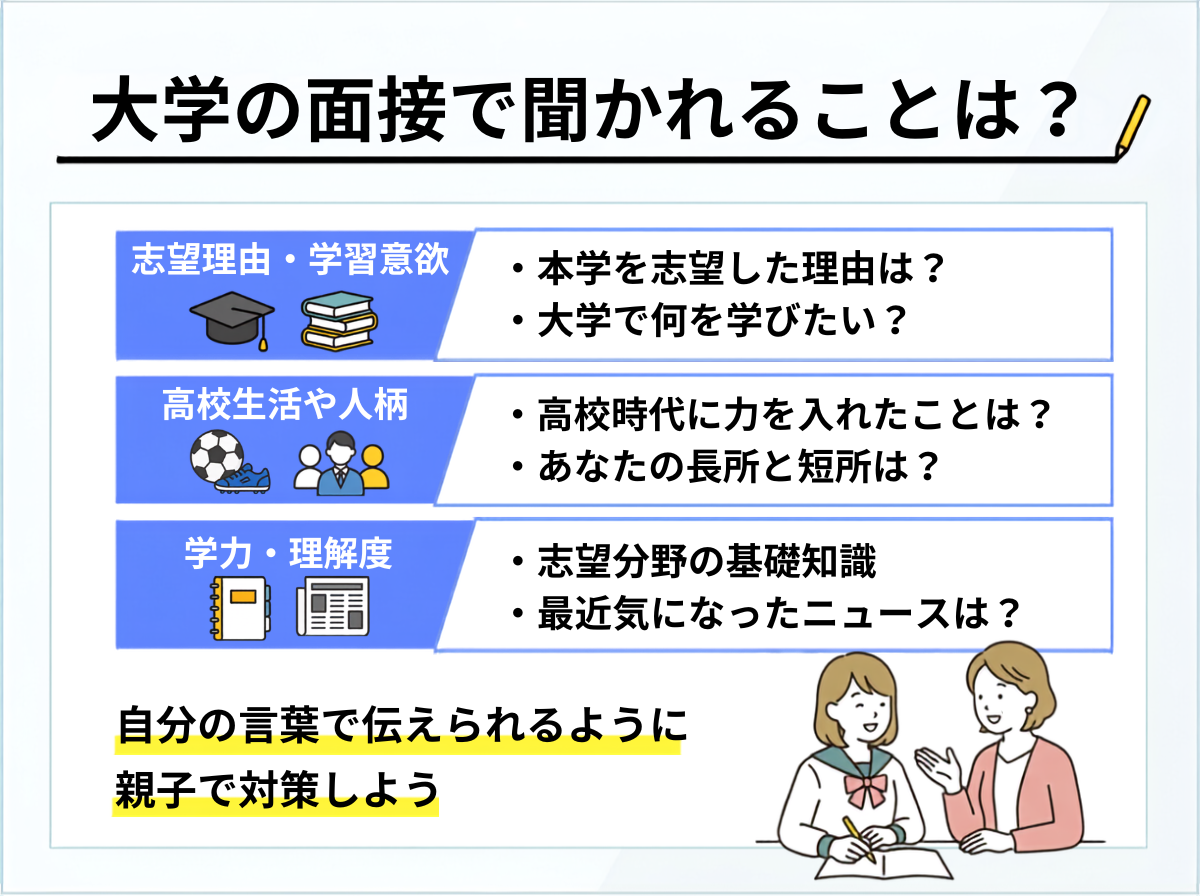 大学の面接で聞かれることは？

志望理由・学習意欲

・本学を志望した理由は？
・大学で何を学びたい？

高校生活や人柄

・高校時代に力を入れたことは？
・あなたの長所と短所は？

学力・理解度

・志望分野の基礎知識
・最近気になったニュースは？

自分の言葉で伝えられるように
親子で対策しよう